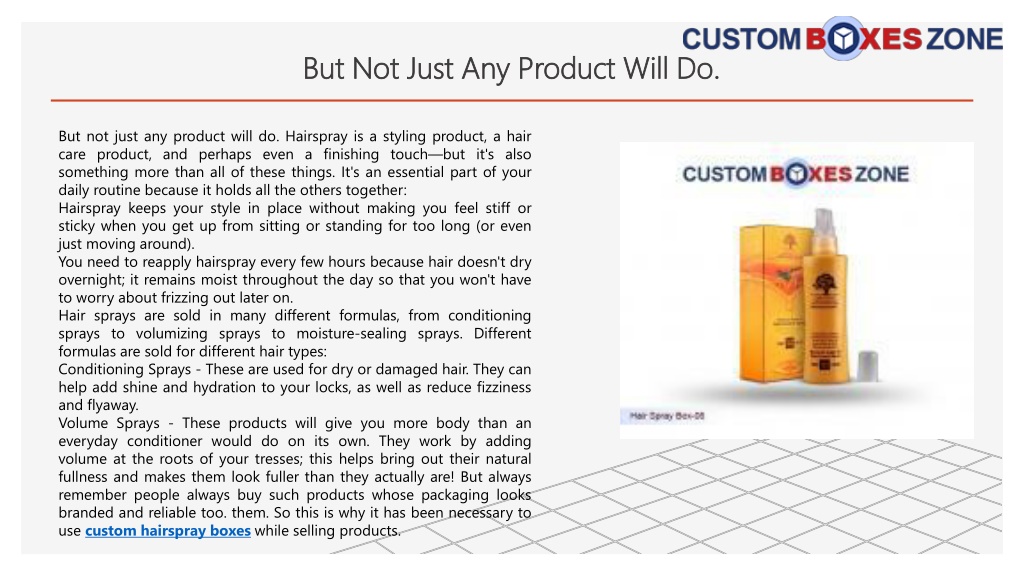 CUSTOM BOXES ZONE

But Not Just Any Product Will Do.

But not just any product will do. Hairspray is a styling product, a hair care product, and perhaps even a finishing touch—but it's also something more than all of these things. It's an essential part of your daily routine because it holds all the others together:
Hairspray keeps your style in place without making you feel stiff or sticky when you get up from sitting or standing for too long (or even just moving around).
You need to reapply hairspray every few hours because hair doesn't dry overnight; it remains moist throughout the day so that you won't have to worry about frizzing out later on.
Hair sprays are sold in many different formulas, from conditioning sprays to volumizing sprays to moisture-sealing sprays. Different formulas are sold for different hair types:
Conditioning Sprays - These are used for dry or damaged hair. They can help add shine and hydration to your locks, as well as reduce fizziness and flyaway.
Volume Sprays - These products will give you more body than an everyday conditioner would do on its own. They work by adding volume at the roots of your tresses; this helps bring out their natural fullness and makes them look fuller than they actually are! But always remember people always buy such products whose packaging looks branded and reliable too. them. So this is why it has been necessary to use custom hairspray boxes while selling products.

CUSTOM BOXES ZONE

Hair Spray Box-08